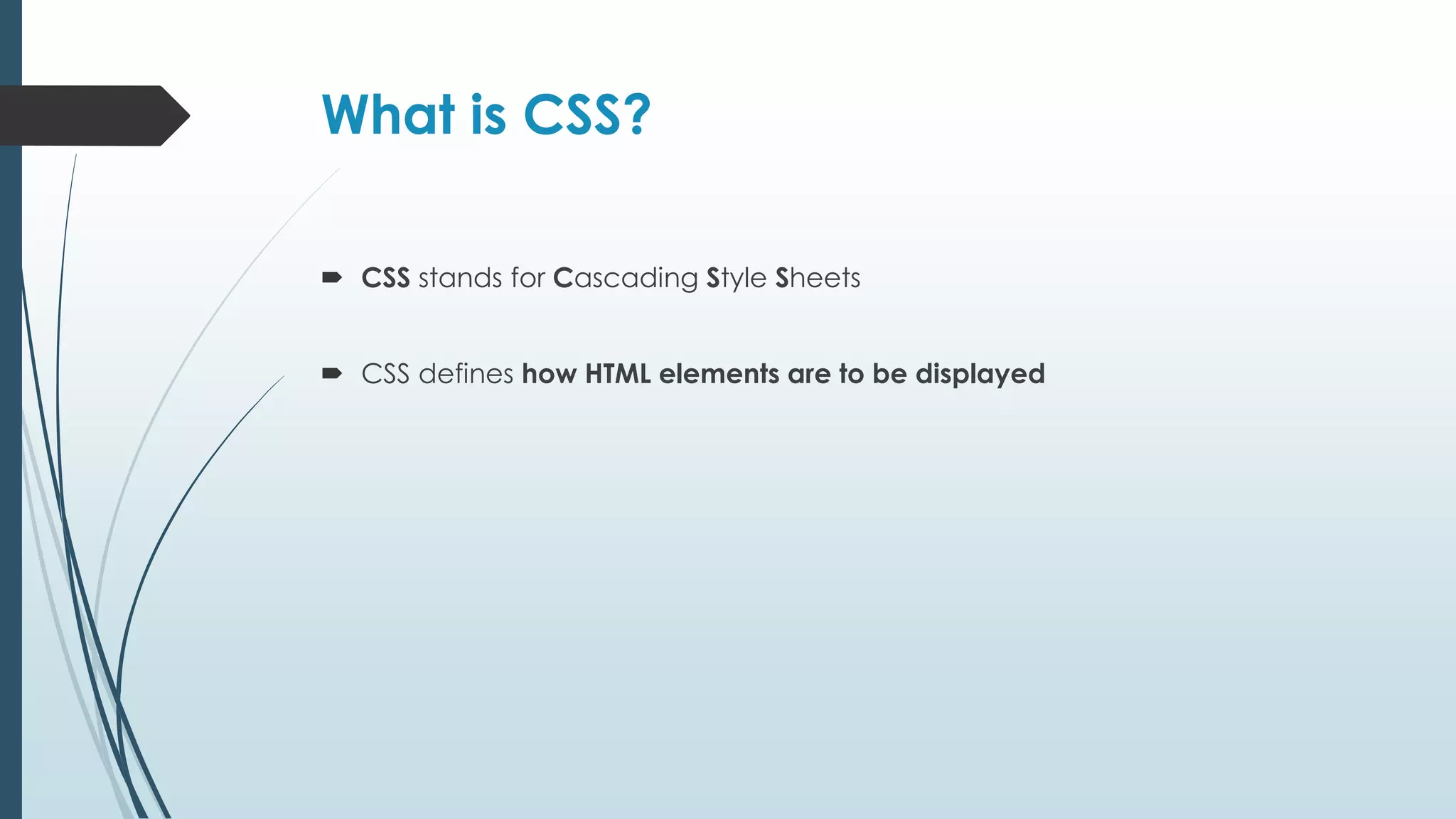 What is CSS?

CSS stands for Cascading Style Sheets

CSS defines how HTML elements are to be displayed